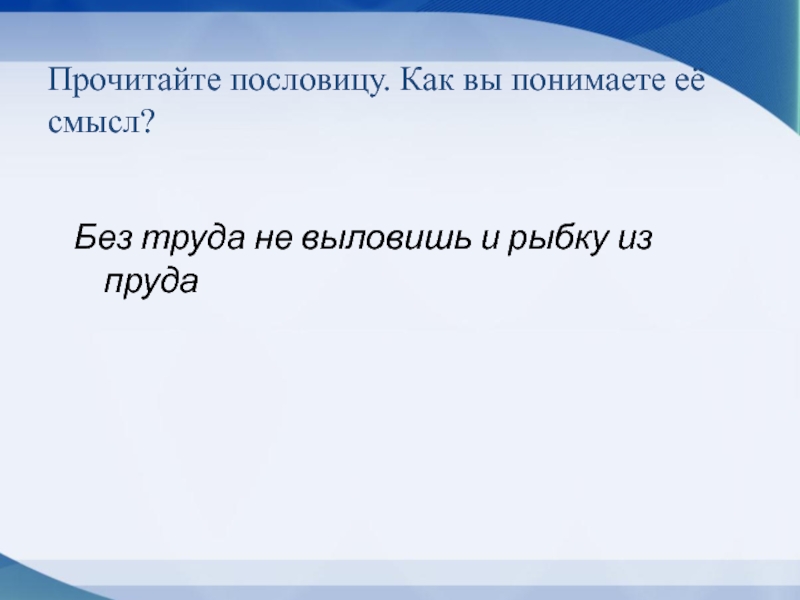 Прочитайте пословицу. Как вы понимаете её смысл?

Без труда не выловишь и рыбку из пруда